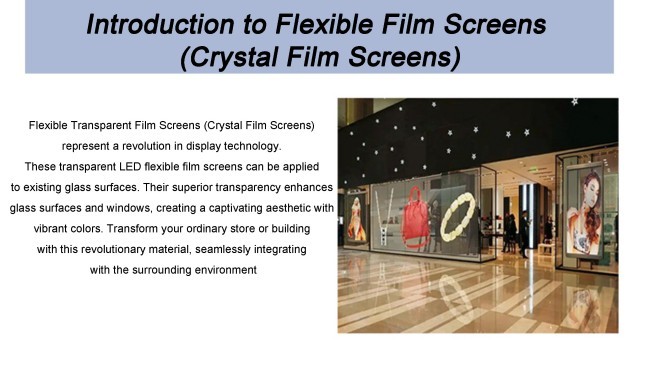 Introduction to Flexible Film Screens (Crystal Film Screens)

Flexible Transparent Film Screens (Crystal Film Screens) represent a revolution in display technology.
These transparent LED flexible film screens can be applied to existing glass surfaces. Their superior transparency enhances glass surfaces and windows, creating a captivating aesthetic with vibrant colors. Transform your ordinary store or building with this revolutionary material, seamlessly integrating with the surrounding environment